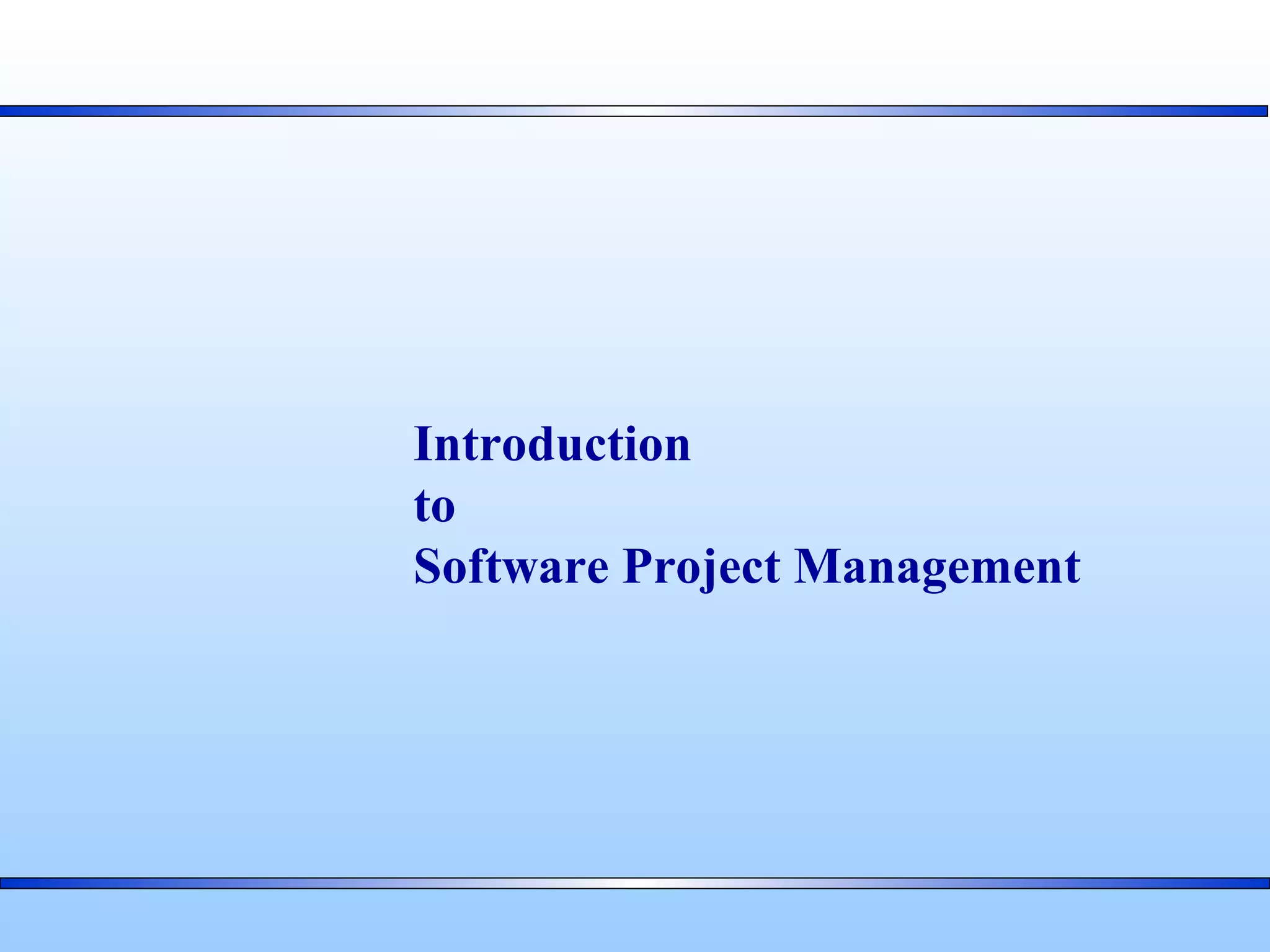 Introduction
to
Software Project Management